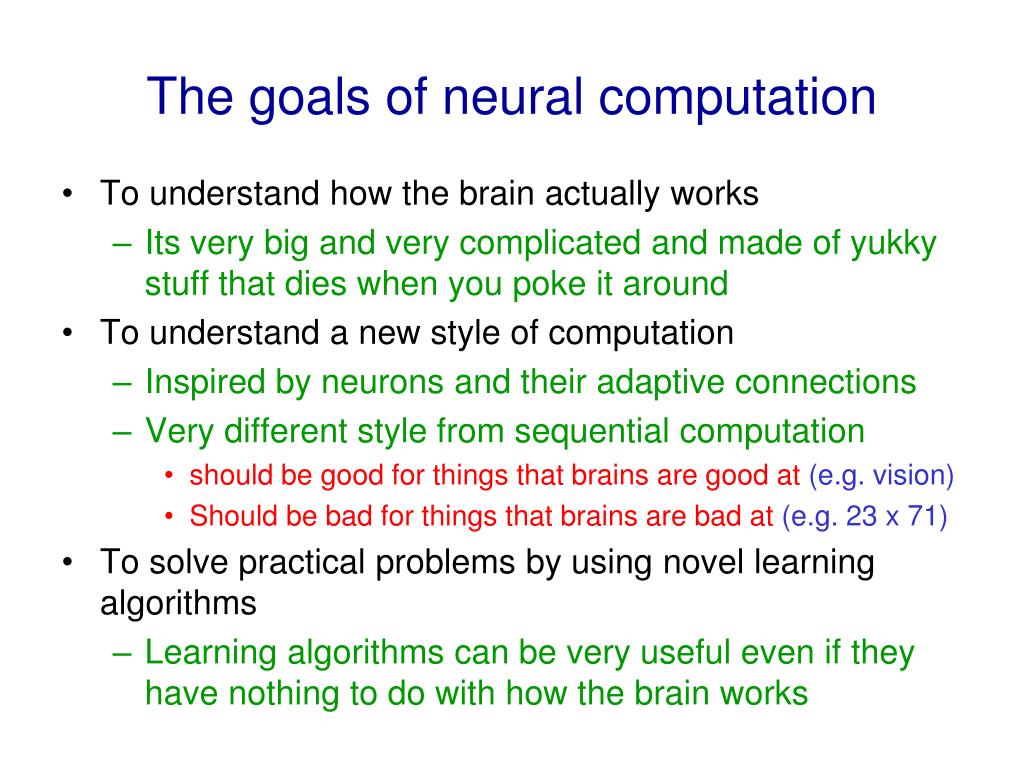 The goals of neural computation

• To understand how the brain actually works
  – Its very big and very complicated and made of yukky stuff that dies when you poke it around
• To understand a new style of computation
  – Inspired by neurons and their adaptive connections
  – Very different style from sequential computation
    • should be good for things that brains are good at (e.g. vision)
    • Should be bad for things that brains are bad at (e.g. 23 x 71)
• To solve practical problems by using novel learning algorithms
  – Learning algorithms can be very useful even if they have nothing to do with how the brain works